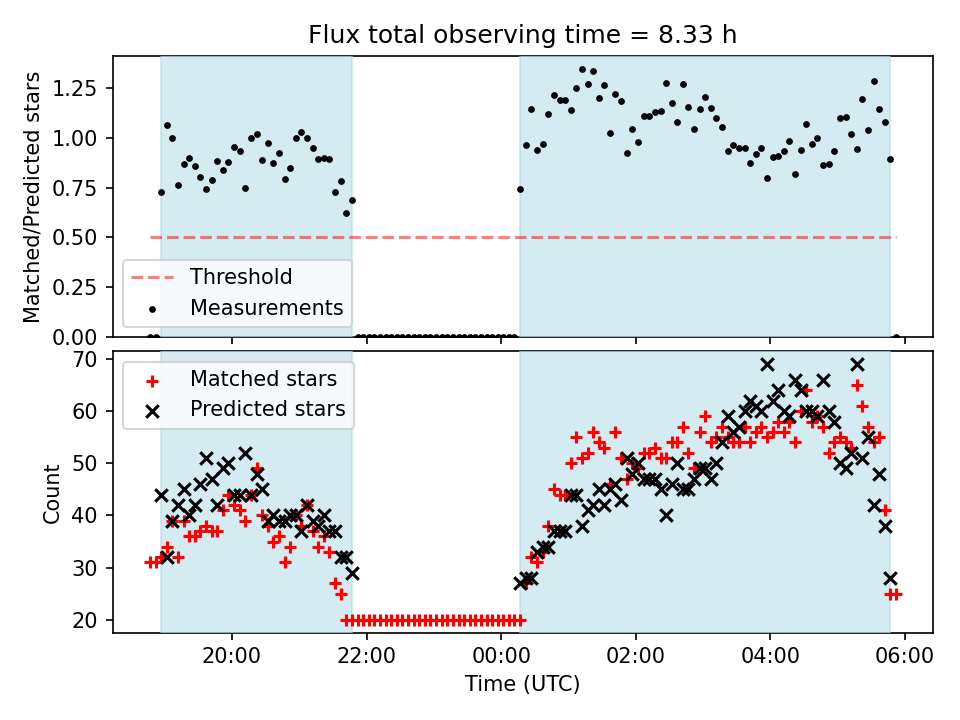 Flux total observing time = 8.33 h

Matched/Predicted stars

1.25
1.00
0.75
0.50
0.25
0.00

Threshold
Measurements

Count

70
60
50
40
30
20

Matched stars
Predicted stars

20:00
22:00
00:00
02:00
04:00
06:00

Time (UTC)